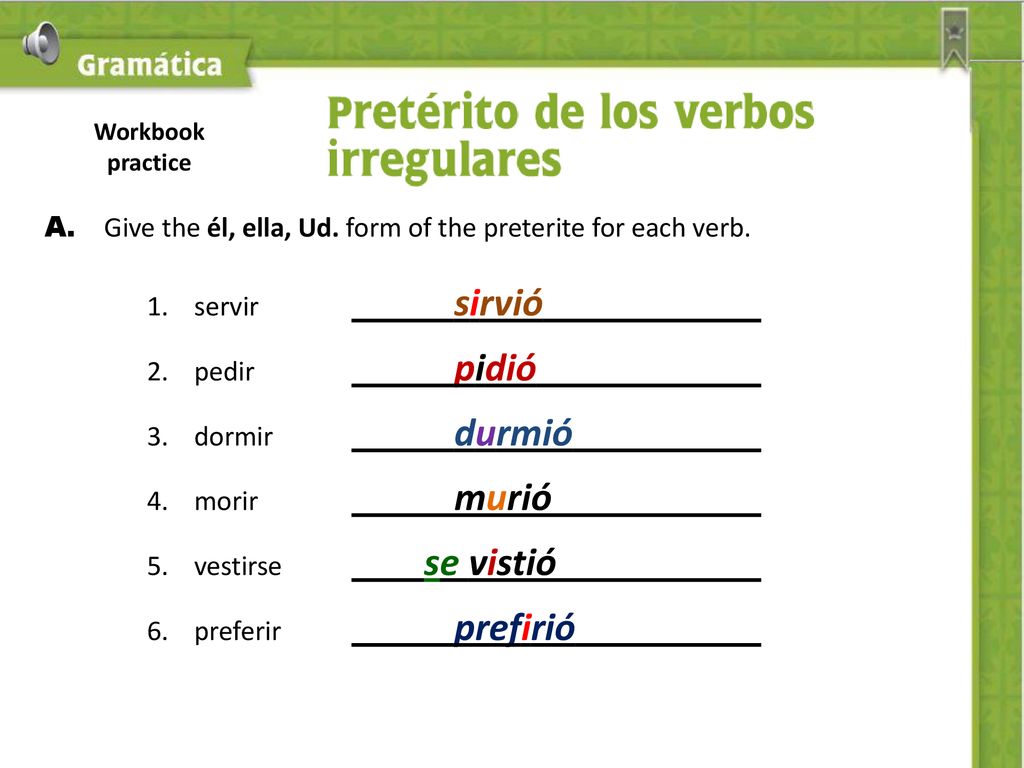 Gramática

Workbook practice

Pretérito de los verbos irregulares

A. Give the él, ella, Ud. form of the preterite for each verb.

1. servir sirvió

2. pedir pidió

3. dormir durmió

4. morir murió

5. vestirse se vistió

6. preferir prefirió